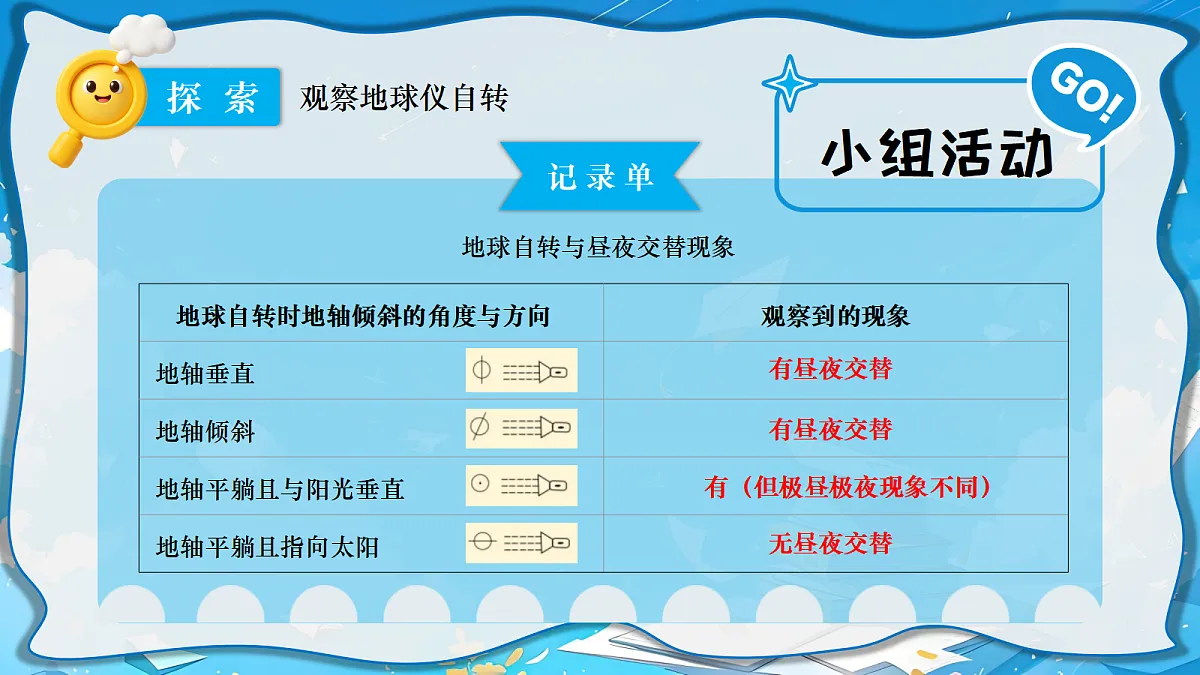 探 索　观察地球仪自转

GO!

小组活动

记录单

地球自转与昼夜交替现象

| 地球自转时地轴倾斜的角度与方向 | 观察到的现象 |
|---|---|
| 地轴垂直 | 有昼夜交替 |
| 地轴倾斜 | 有昼夜交替 |
| 地轴平躺且与阳光垂直 | 有（但极昼极夜现象不同） |
| 地轴平躺且指向太阳 | 无昼夜交替 |